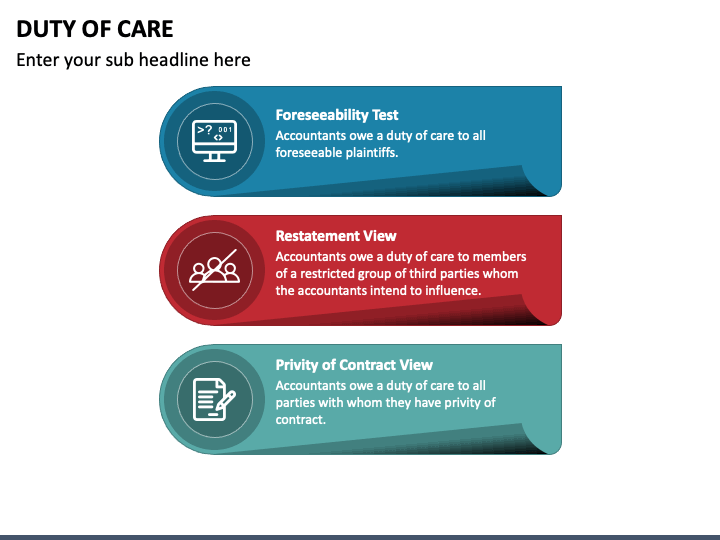 DUTY OF CARE

Enter your sub headline here

>? 001 <>

Foreseeability Test

Accountants owe a duty of care to all foreseeable plaintiffs.

Restatement View

Accountants owe a duty of care to members of a restricted group of third parties whom the accountants intend to influence.

Privity of Contract View

Accountants owe a duty of care to all parties with whom they have privity of contract.